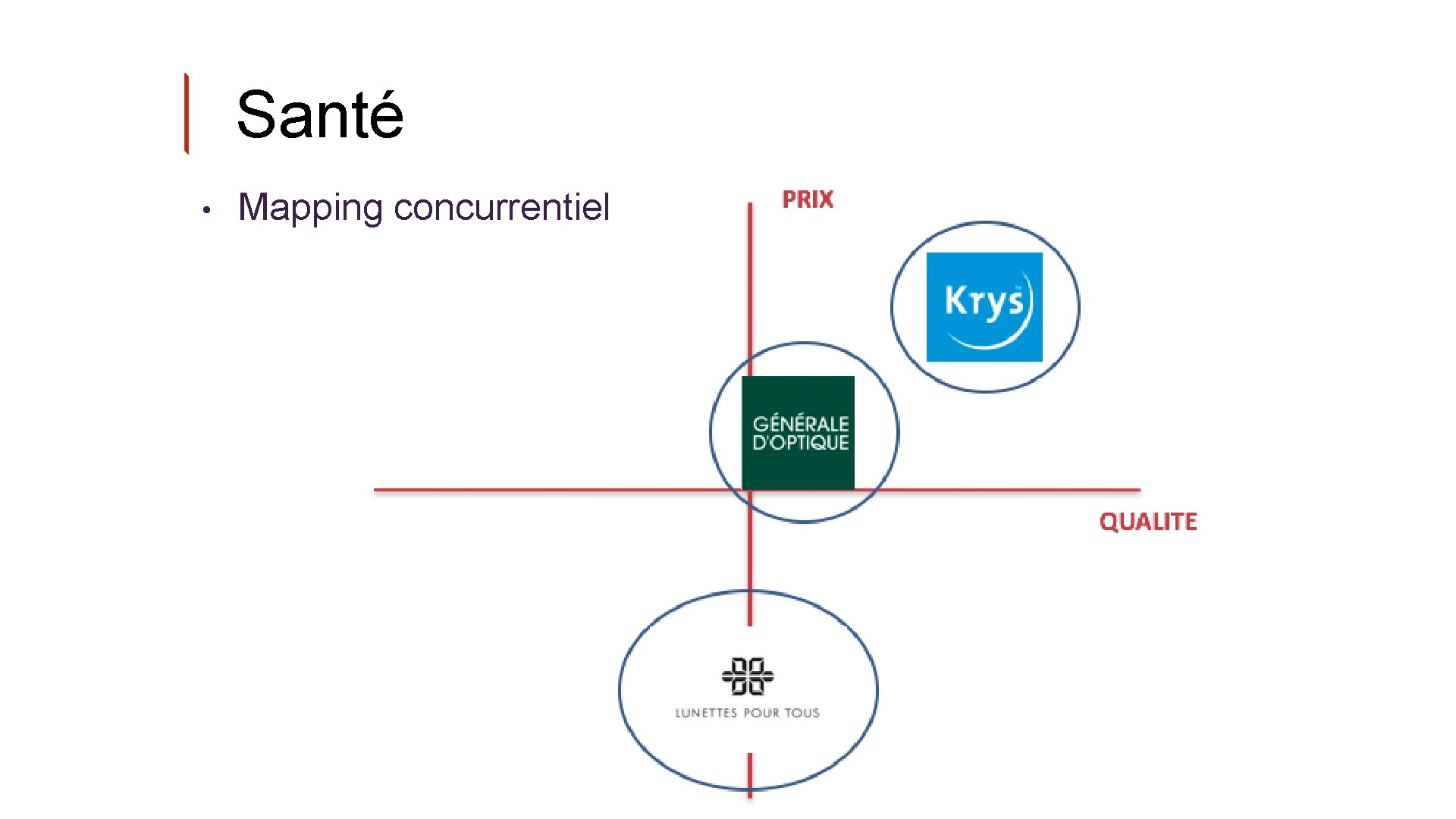 Santé

• Mapping concurrentiel

PRIX

Krys

GÉNÉRALE D'OPTIQUE

QUALITE

LUNETTES POUR TOUS